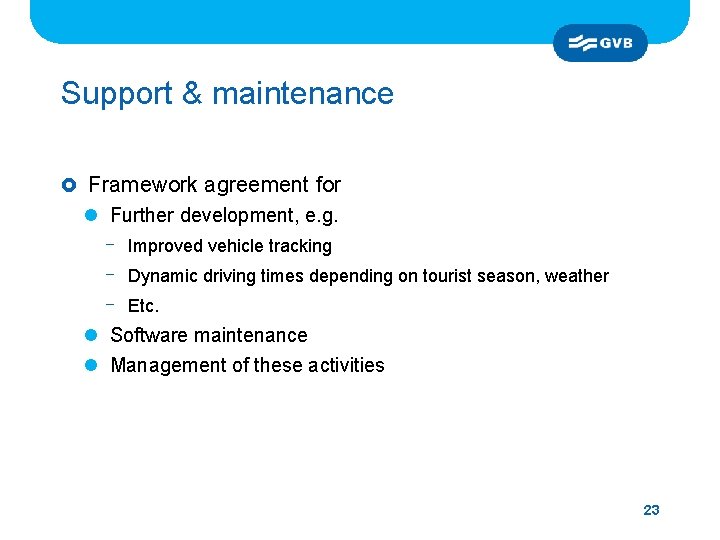 GVB

Support & maintenance

Framework agreement for

Further development, e.g.

- Improved vehicle tracking
- Dynamic driving times depending on tourist season, weather
- Etc.

Software maintenance

Management of these activities

23